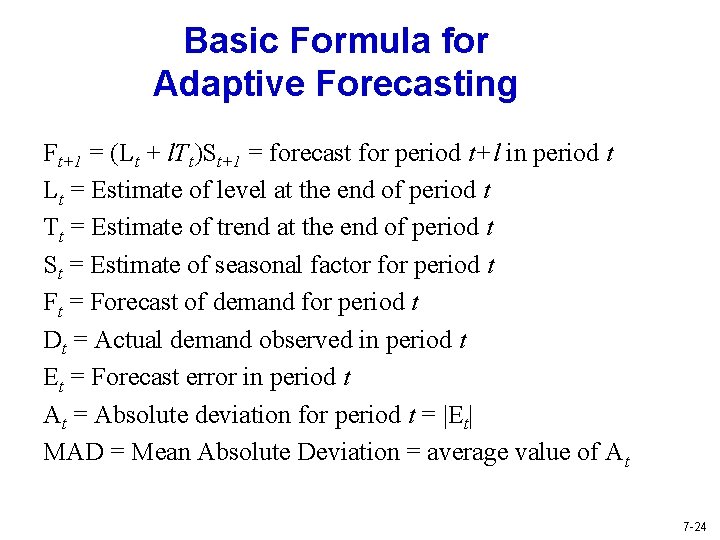 Basic Formula for Adaptive Forecasting

$F_{t+l} = (L_t + lT_t)S_{t+l}$ = forecast for period $t+l$ in period $t$

$L_t$ = Estimate of level at the end of period $t$

$T_t$ = Estimate of trend at the end of period $t$

$S_t$ = Estimate of seasonal factor for period $t$

$F_t$ = Forecast of demand for period $t$

$D_t$ = Actual demand observed in period $t$

$E_t$ = Forecast error in period $t$

$A_t$ = Absolute deviation for period $t$ = $|E_t|$

MAD = Mean Absolute Deviation = average value of $A_t$

7-24